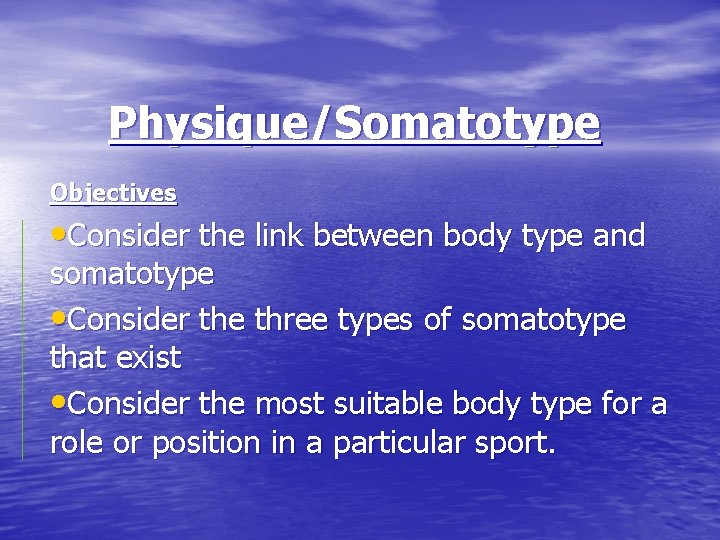 Physique/Somatotype

Objectives

•Consider the link between body type and somatotype

•Consider the three types of somatotype that exist

•Consider the most suitable body type for a role or position in a particular sport.